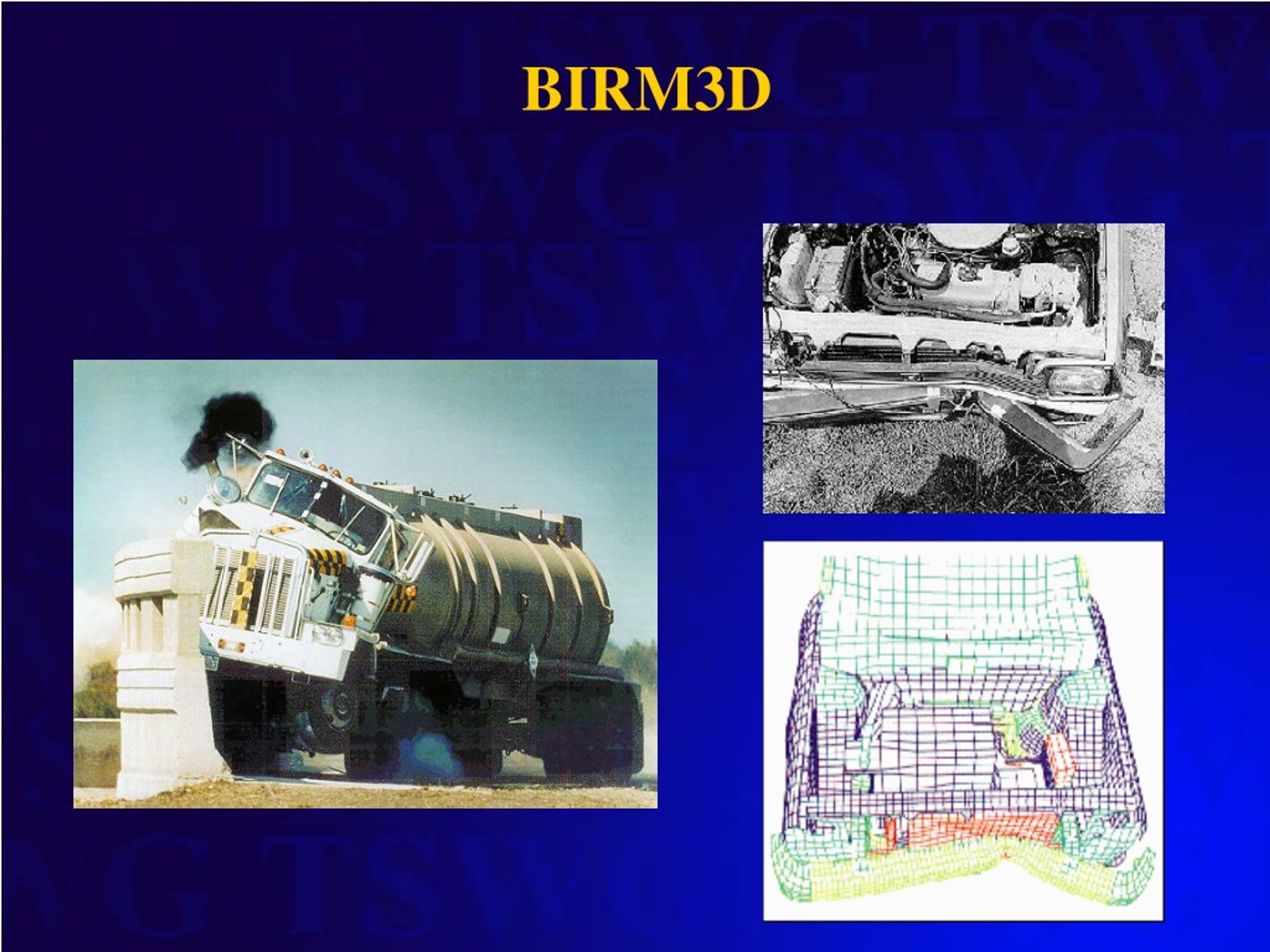 BIRM3D